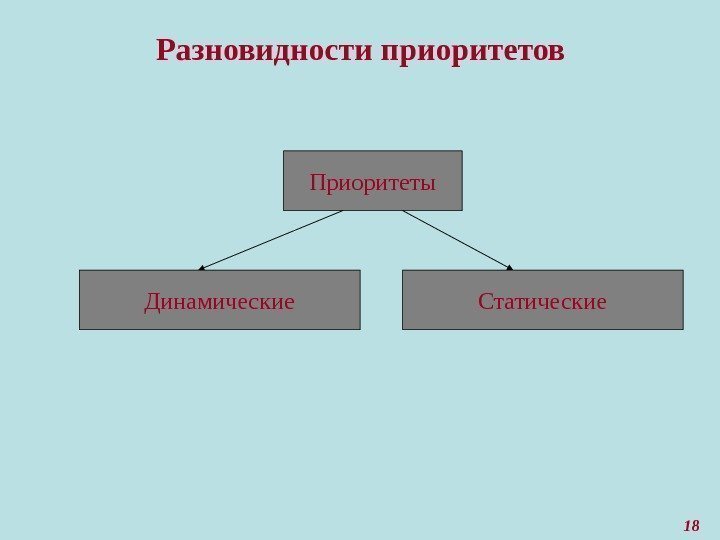 Разновидности приоритетов

Приоритеты

Динамические

Статические

18